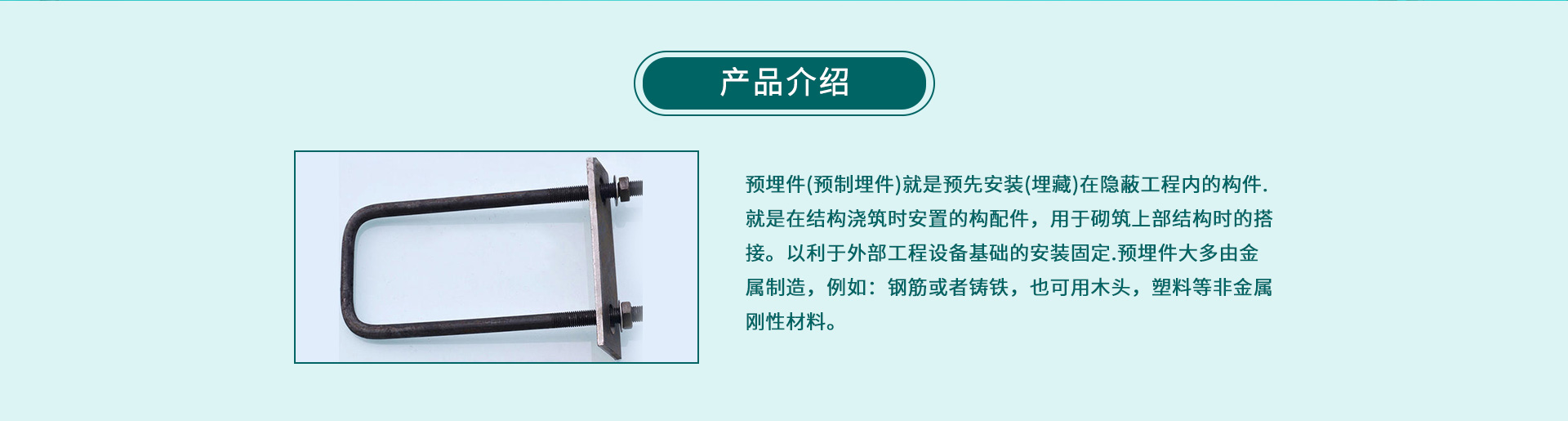 产品介绍

预埋件(预制埋件)就是预先安装(埋藏)在隐蔽工程内的构件.就是在结构浇筑时安置的构配件，用于砌筑上部结构时的搭接。以利于外部工程设备基础的安装固定.预埋件大多由金属制造，例如：钢筋或者铸铁，也可用木头，塑料等非金属刚性材料。